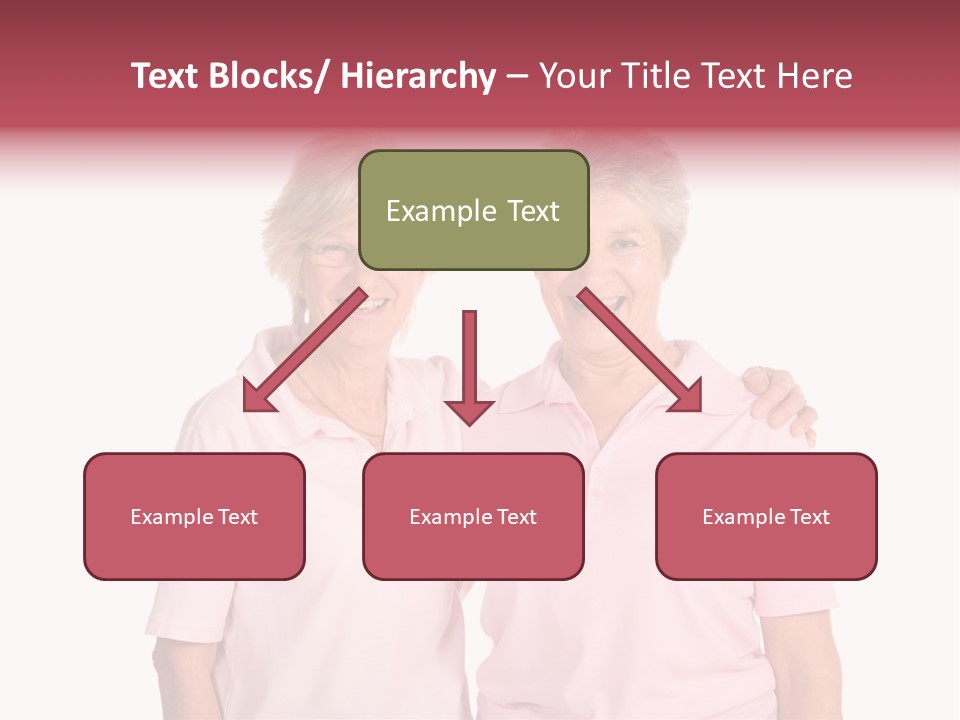 Text Blocks/ Hierarchy – Your Title Text Here

Example Text

Example Text

Example Text

Example Text